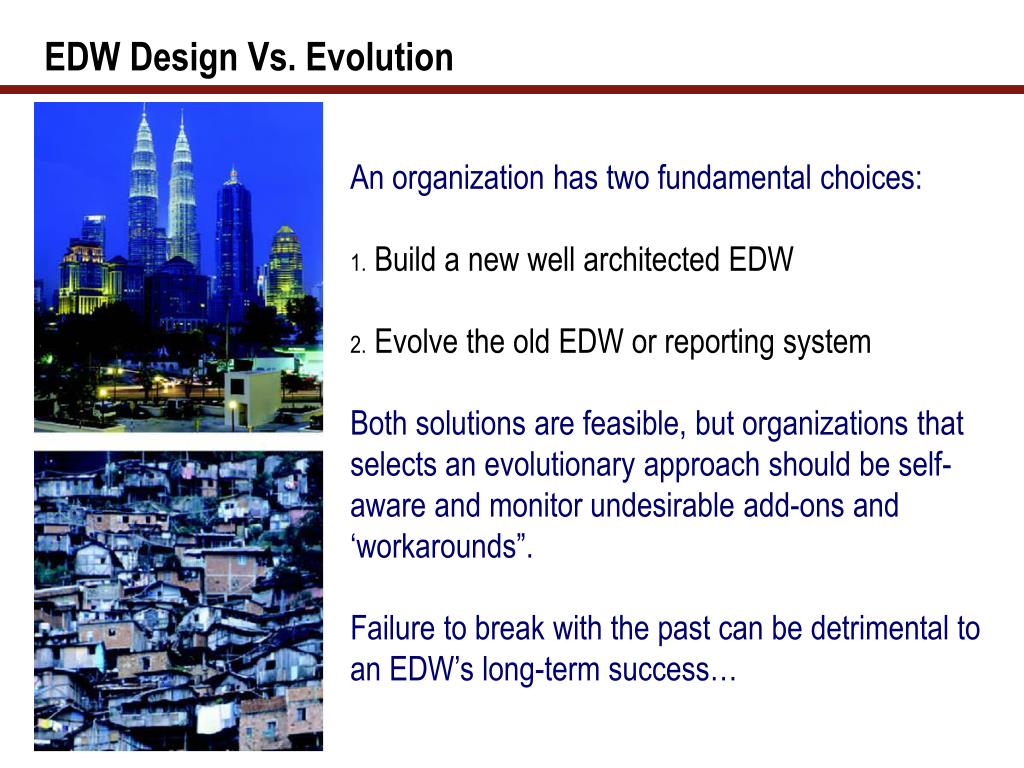 EDW Design Vs. Evolution

An organization has two fundamental choices:

1. Build a new well architected EDW

2. Evolve the old EDW or reporting system

Both solutions are feasible, but organizations that selects an evolutionary approach should be self-aware and monitor undesirable add-ons and ‘workarounds”.

Failure to break with the past can be detrimental to an EDW’s long-term success…